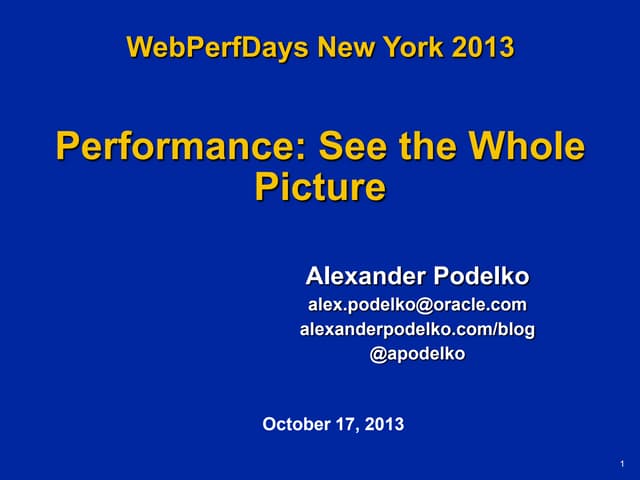 WebPerfDays New York 2013

Performance: See the Whole Picture

Alexander Podelko
alex.podelko@oracle.com
alexanderpodelko.com/blog
@apodelko

October 17, 2013

1